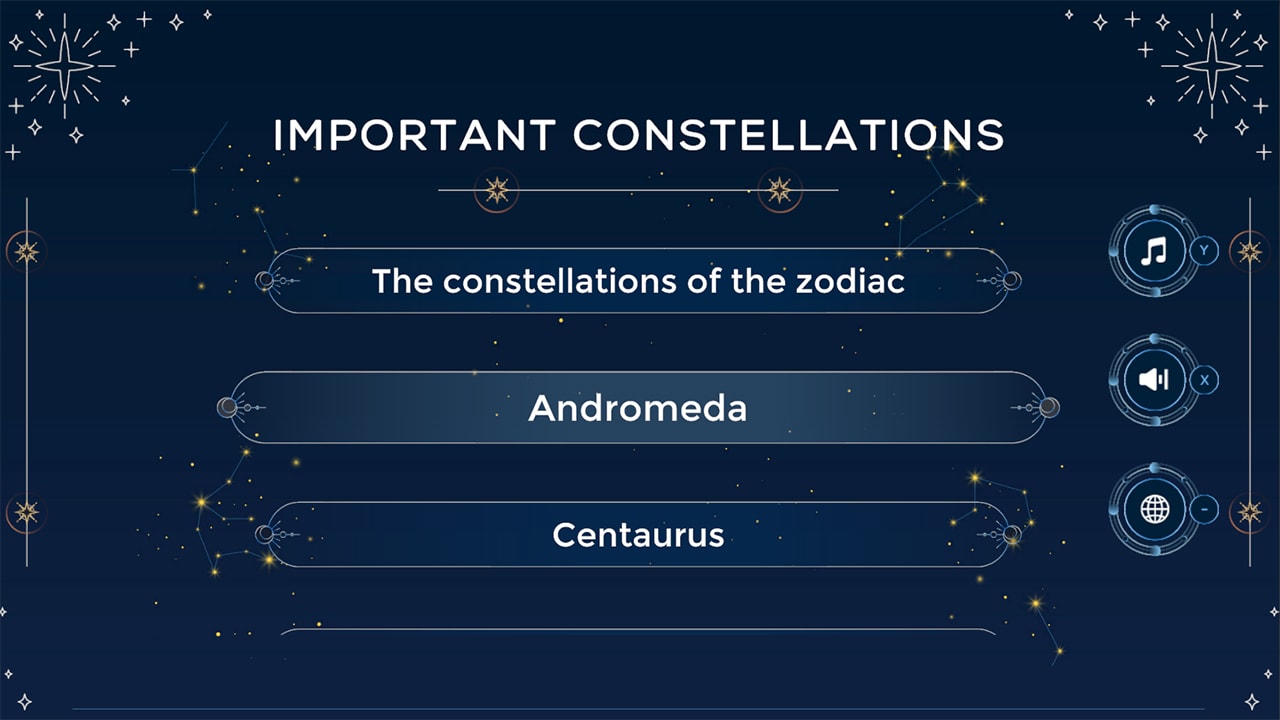 IMPORTANT CONSTELLATIONS

The constellations of the zodiac

Andromeda

Centaurus

Y

X

-